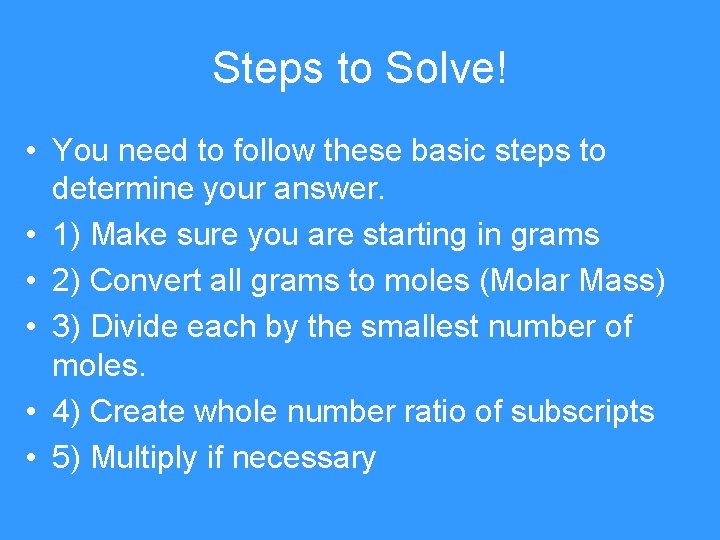 Steps to Solve!

• You need to follow these basic steps to determine your answer.
• 1) Make sure you are starting in grams
• 2) Convert all grams to moles (Molar Mass)
• 3) Divide each by the smallest number of moles.
• 4) Create whole number ratio of subscripts
• 5) Multiply if necessary